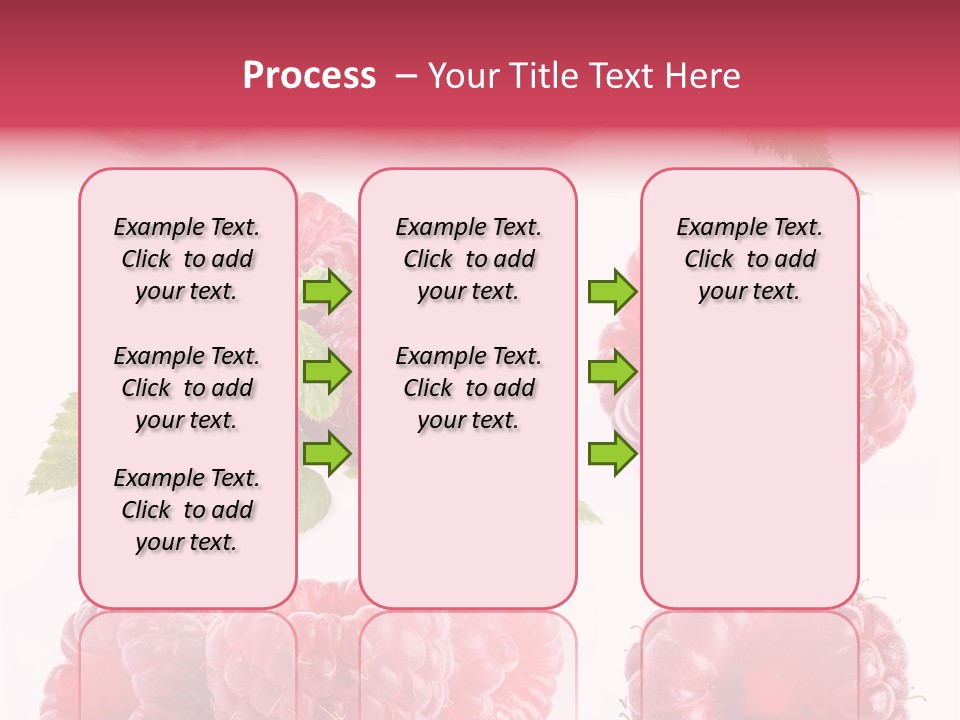 Process – Your Title Text Here

Example Text. Click to add your text.

Example Text. Click to add your text.

Example Text. Click to add your text.

Example Text. Click to add your text.

Example Text. Click to add your text.

Example Text. Click to add your text.